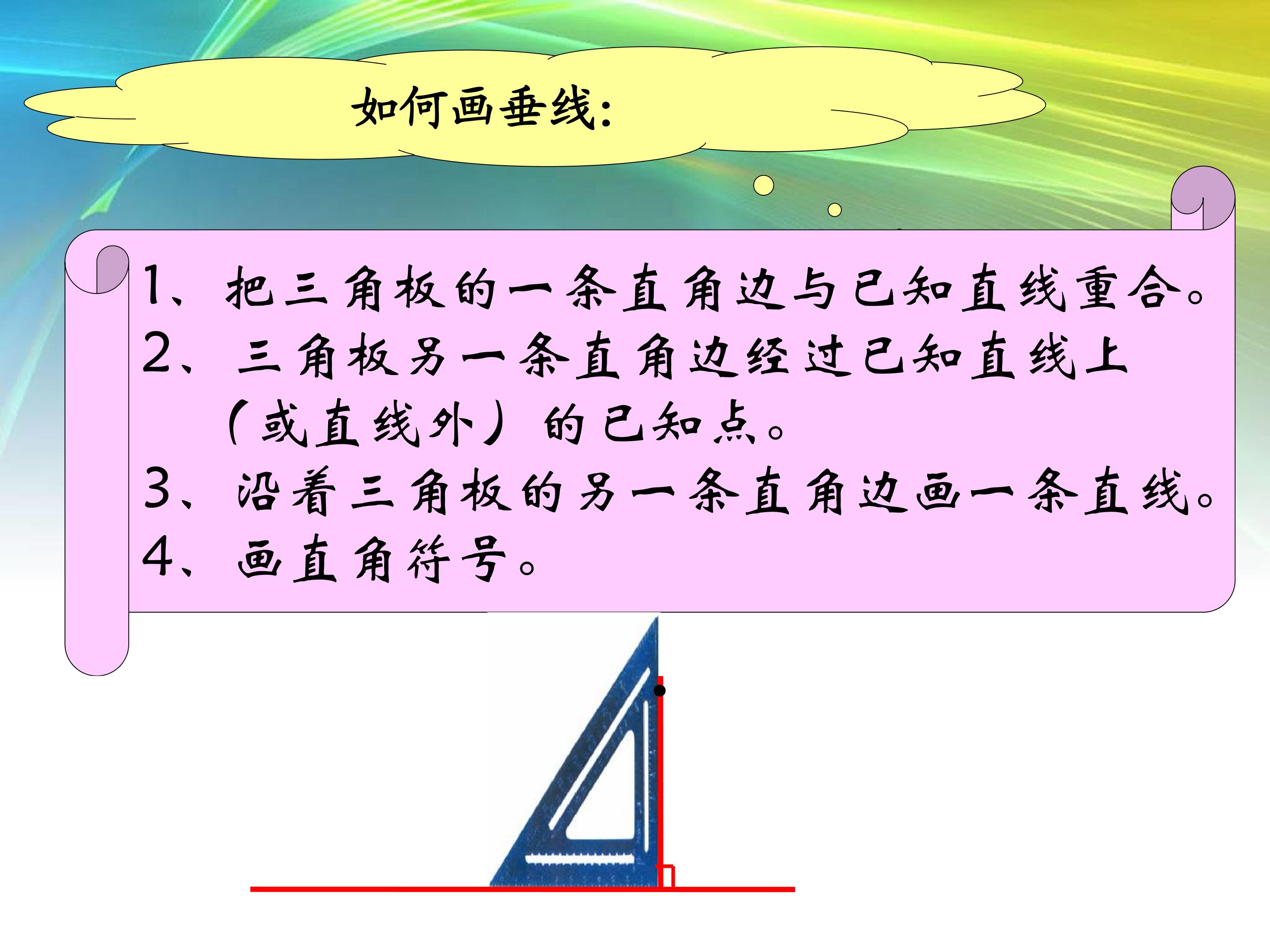 如何画垂线:

1、把三角板的一条直角边与已知直线重合。
2、三角板另一条直角边经过已知直线上（或直线外）的已知点。
3、沿着三角板的另一条直角边画一条直线。
4、画直角符号。